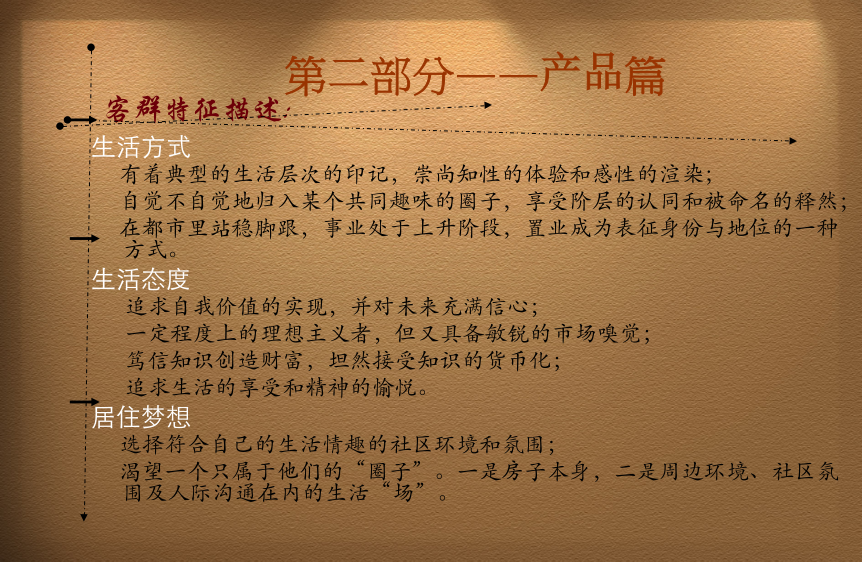 第二部分——产品篇

客群特征描述:

生活方式

有着典型的生活层次的印记，崇尚知性的体验和感性的渲染；

自觉不自觉地归入某个共同趣味的圈子，享受阶层的认同和被命名的释然；

在都市里站稳脚跟，事业处于上升阶段，置业成为表征身份与地位的一种方式。

生活态度

追求自我价值的实现，并对未来充满信心；

一定程度上的理想主义者，但又具备敏锐的市场嗅觉；

笃信知识创造财富，坦然接受知识的货币化；

追求生活的享受和精神的愉悦。

居住梦想

选择符合自己的生活情趣的社区环境和氛围；

渴望一个只属于他们的“圈子”。一是房子本身，二是周边环境、社区氛围及人际沟通在内的生活“场”。